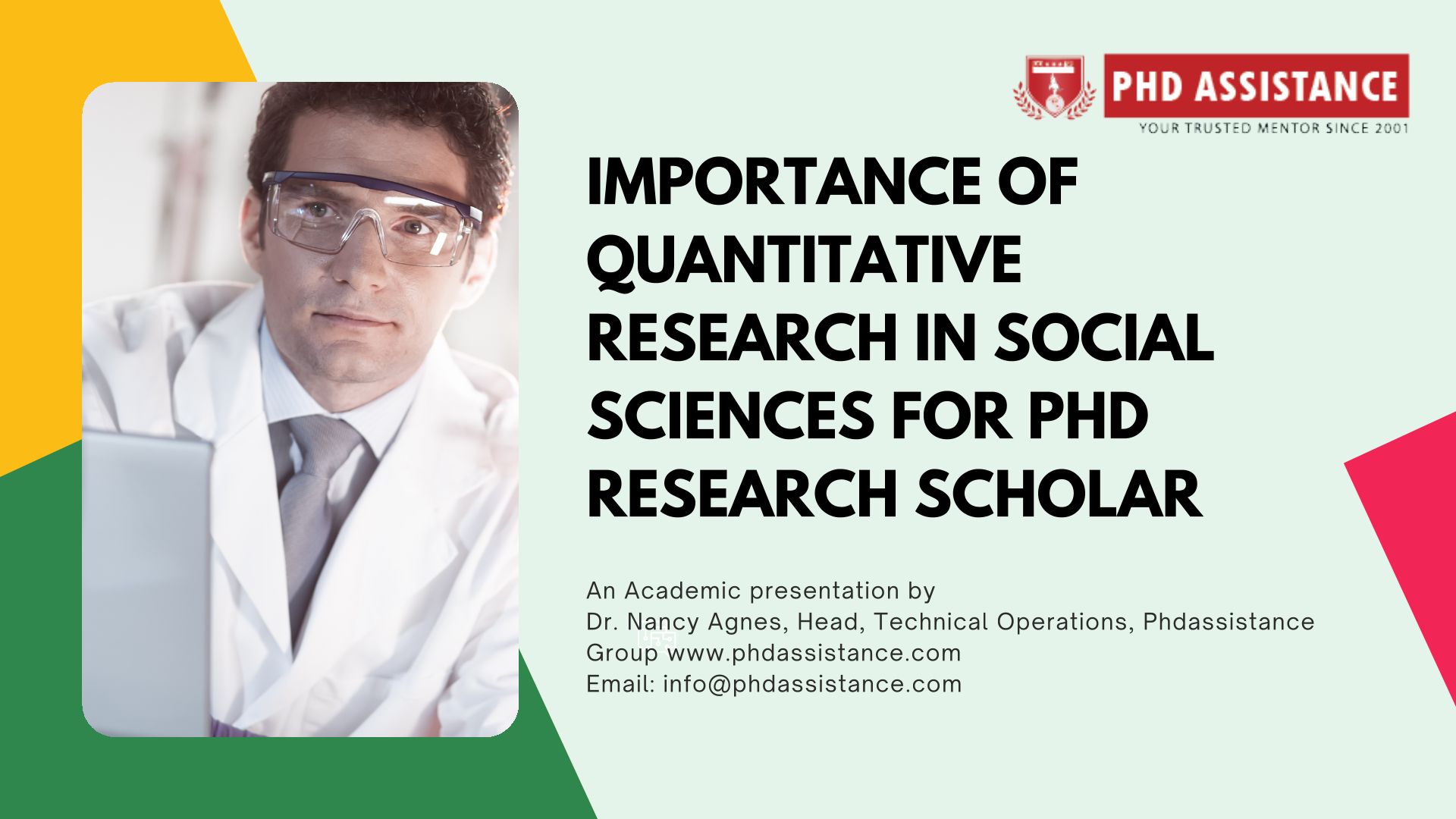 PHD ASSISTANCE
YOUR TRUSTED MENTOR SINCE 2001

IMPORTANCE OF QUANTITATIVE RESEARCH IN SOCIAL SCIENCES FOR PHD RESEARCH SCHOLAR

An Academic presentation by
Dr. Nancy Agnes, Head, Technical Operations, Phdassistance Group www.phdassistance.com
Email: info@phdassistance.com